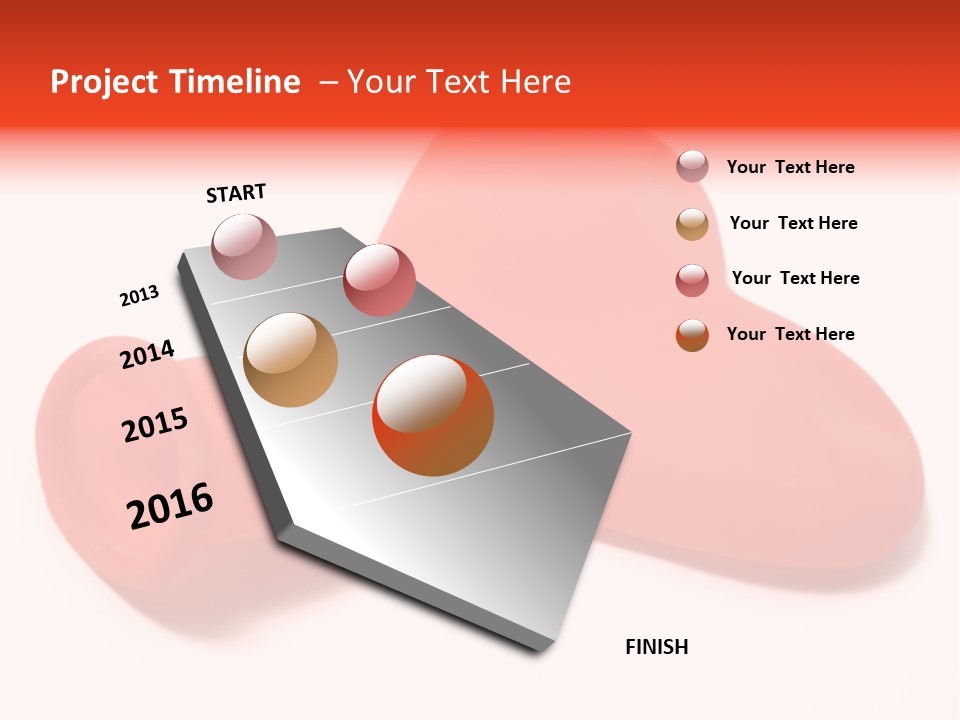 Project Timeline – Your Text Here

START

2013

2014

2015

2016

FINISH

Your Text Here

Your Text Here

Your Text Here

Your Text Here